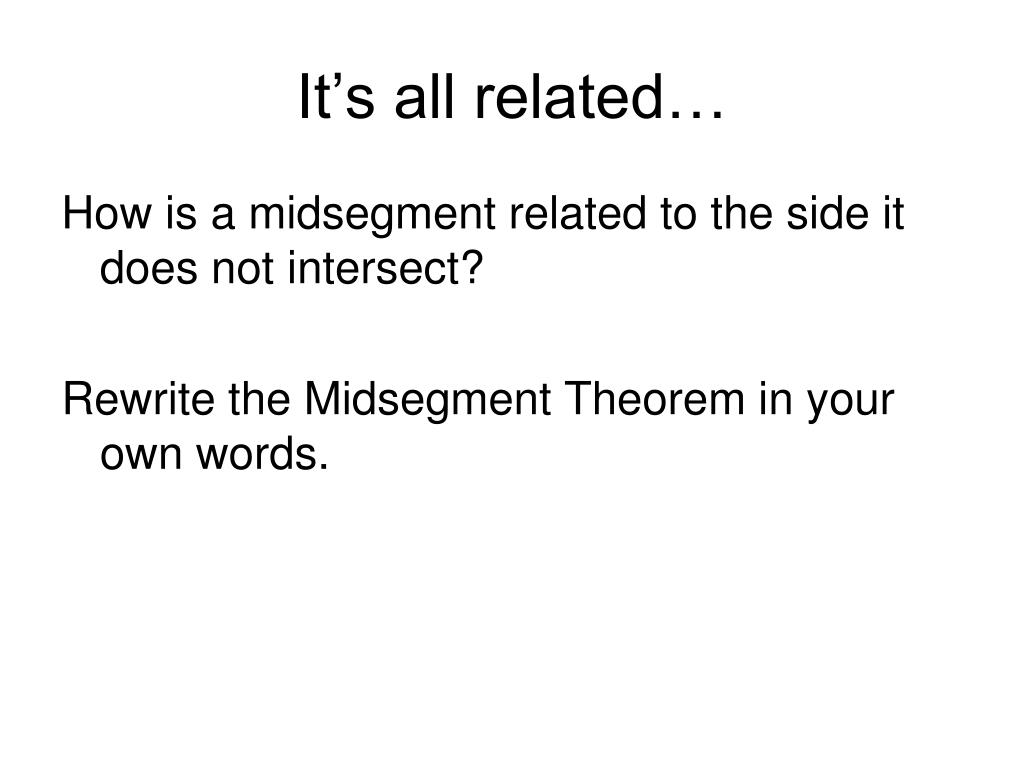 It’s all related…

How is a midsegment related to the side it does not intersect?

Rewrite the Midsegment Theorem in your own words.